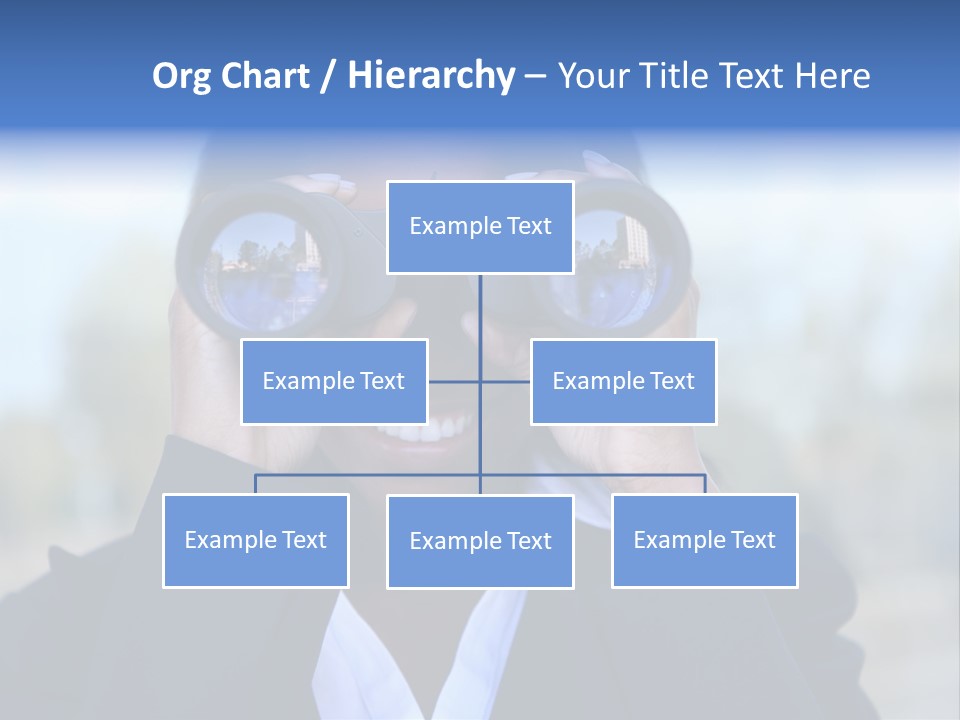 Org Chart / Hierarchy – Your Title Text Here

Example Text

Example Text

Example Text

Example Text

Example Text

Example Text